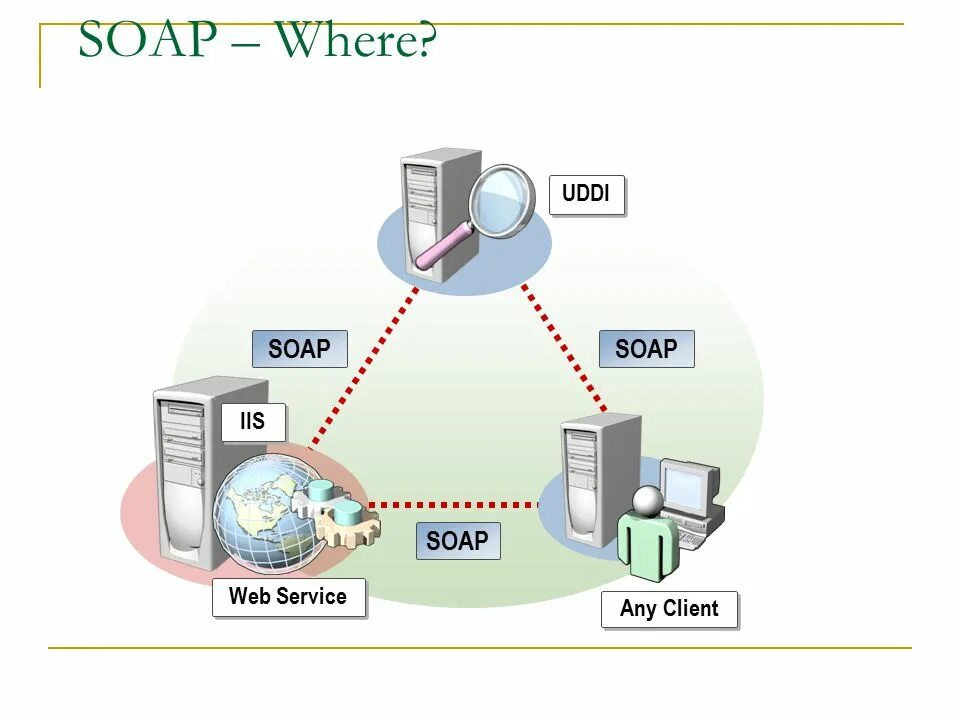 SOAP – Where?

UDDI

SOAP

SOAP

IIS

SOAP

Web Service

Any Client